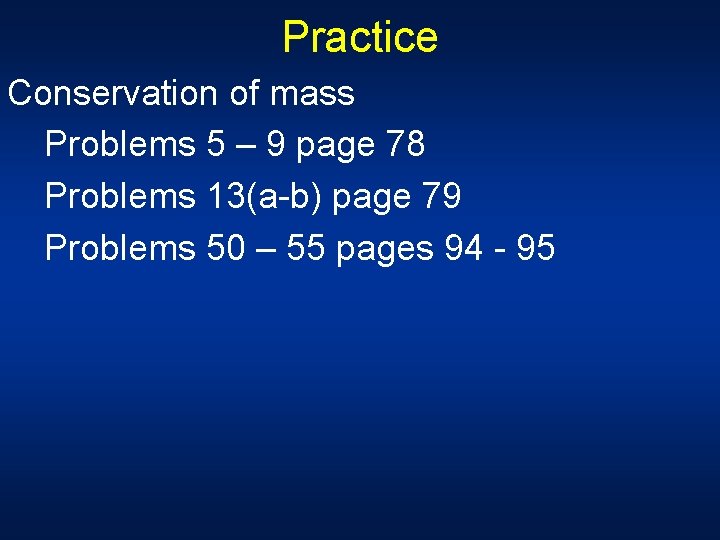 Practice

Conservation of mass

Problems 5 – 9 page 78

Problems 13(a-b) page 79

Problems 50 – 55 pages 94 - 95